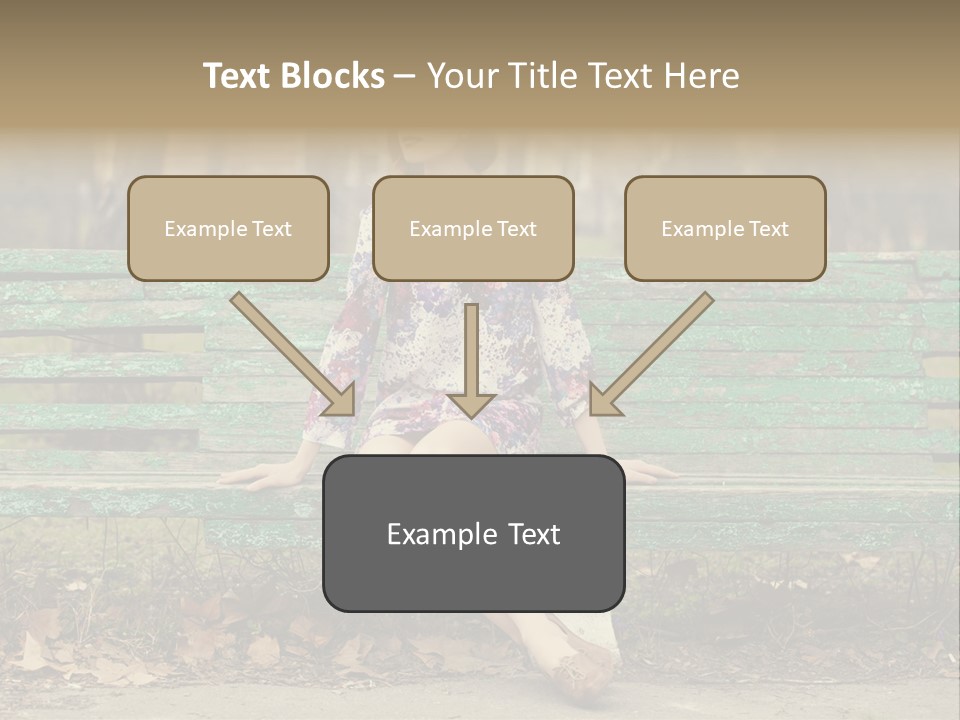 Text Blocks – Your Title Text Here

Example Text

Example Text

Example Text

Example Text